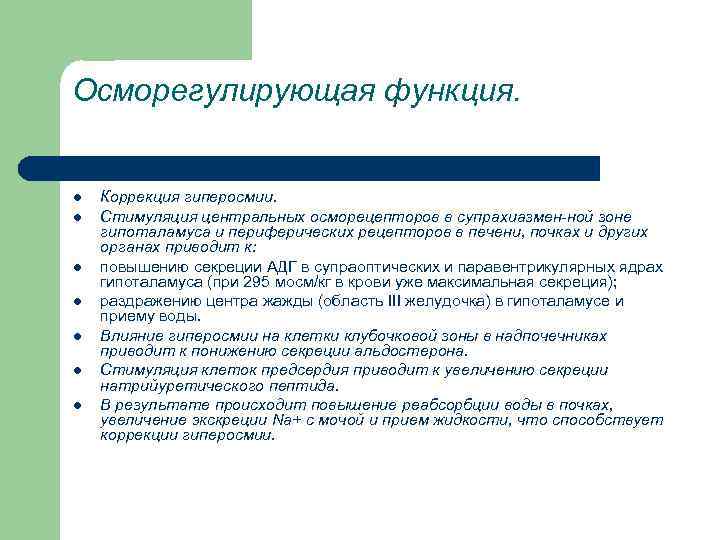 Осморегулирующая функция.

- Коррекция гиперосмии.
- Стимуляция центральных осморецепторов в супрахиазмен-ной зоне гипоталамуса и периферических рецепторов в печени, почках и других органах приводит к:
- повышению секреции АДГ в супраоптических и паравентрикулярных ядрах гипоталамуса (при 295 мосм/кг в крови уже максимальная секреция);
- раздражению центра жажды (область III желудочка) в гипоталамусе и приему воды.
- Влияние гиперосмии на клетки клубочковой зоны в надпочечниках приводит к понижению секреции альдостерона.
- Стимуляция клеток предсердия приводит к увеличению секреции натрийуретического пептида.
- В результате происходит повышение реабсорбции воды в почках, увеличение экскреции Na+ с мочой и прием жидкости, что способствует коррекции гиперосмии.